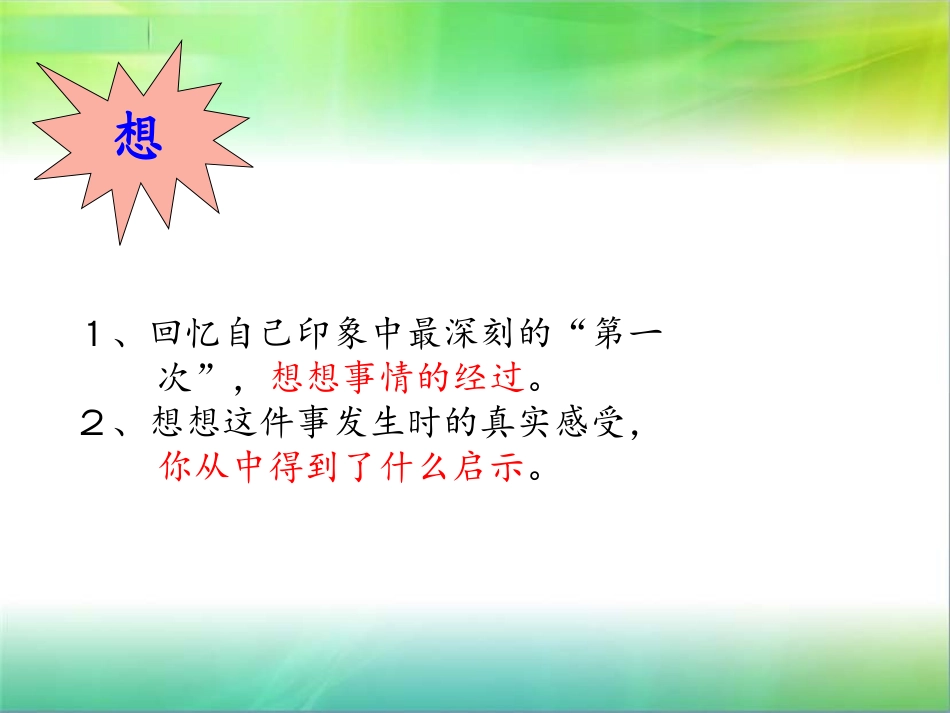 想

１、回忆自己印象中最深刻的“第一次”，想想事情的经过。
２、想想这件事发生时的真实感受，你从中得到了什么启示。